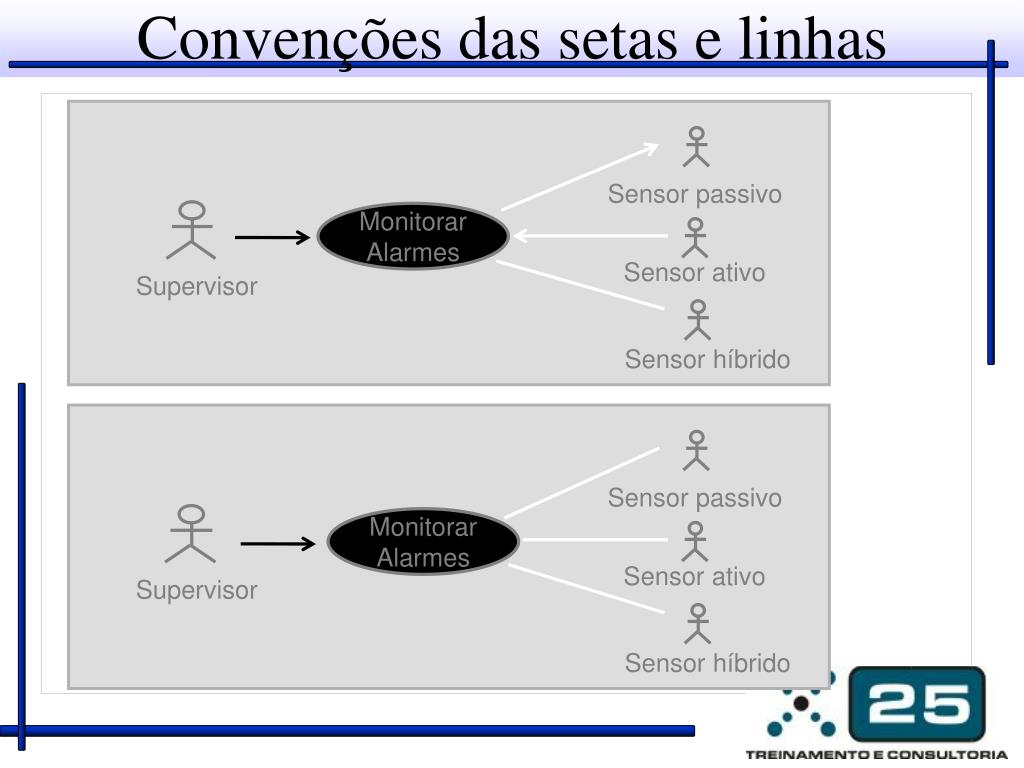 Convenções das setas e linhas

Supervisor

Monitorar Alarmes

Sensor passivo

Sensor ativo

Sensor híbrido

Supervisor

Monitorar Alarmes

Sensor passivo

Sensor ativo

Sensor híbrido

25

TREINAMENTO E CONSULTORIA